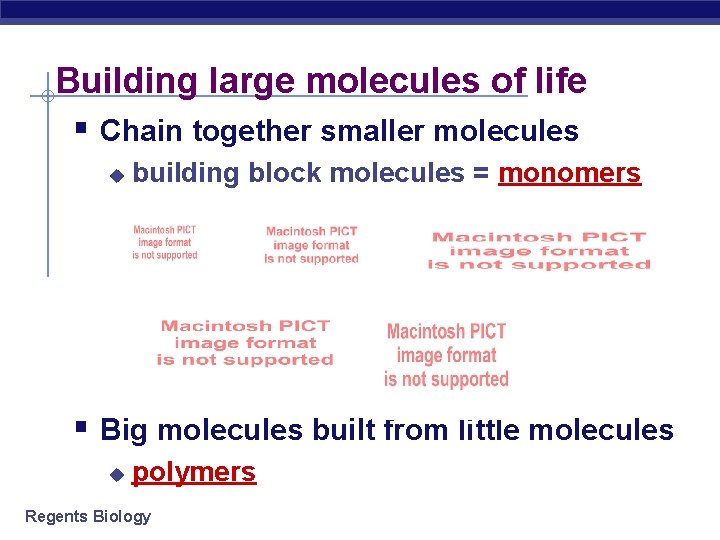 Building large molecules of life

Chain together smaller molecules

building block molecules = monomers

Macintosh PICT image format is not supported

Macintosh PICT image format is not supported

Macintosh PICT image format is not supported

Macintosh PICT image format is not supported

Macintosh PICT image format is not supported

Big molecules built from little molecules

polymers

Regents Biology